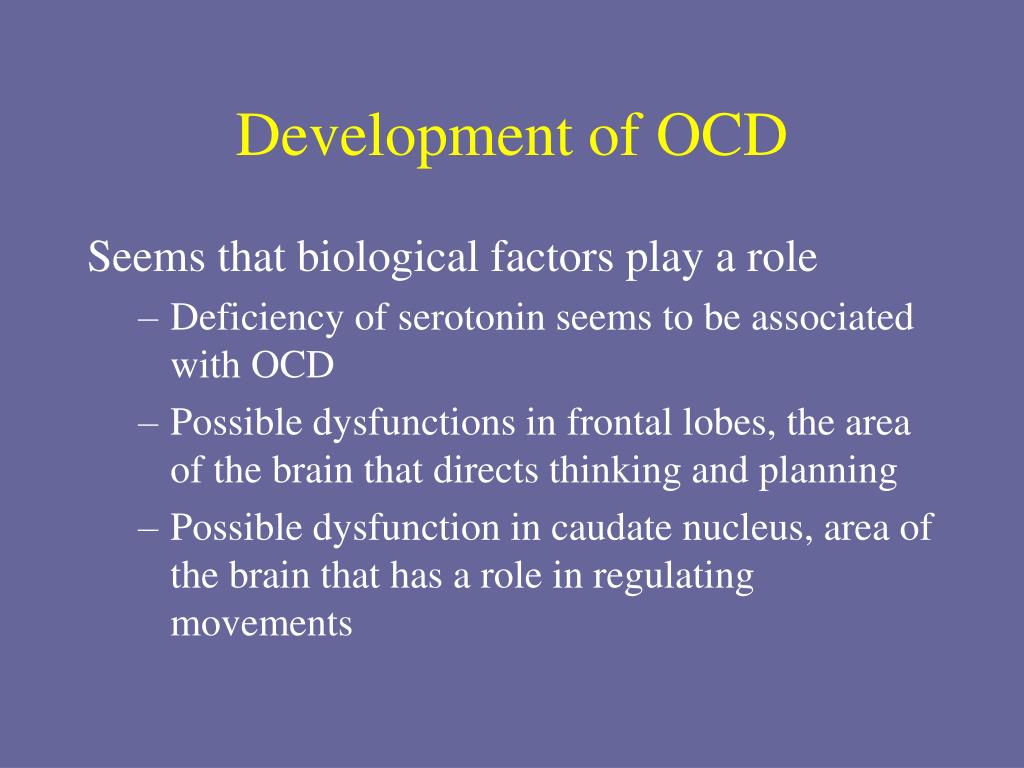 Development of OCD

Seems that biological factors play a role

– Deficiency of serotonin seems to be associated with OCD

– Possible dysfunctions in frontal lobes, the area of the brain that directs thinking and planning

– Possible dysfunction in caudate nucleus, area of the brain that has a role in regulating movements